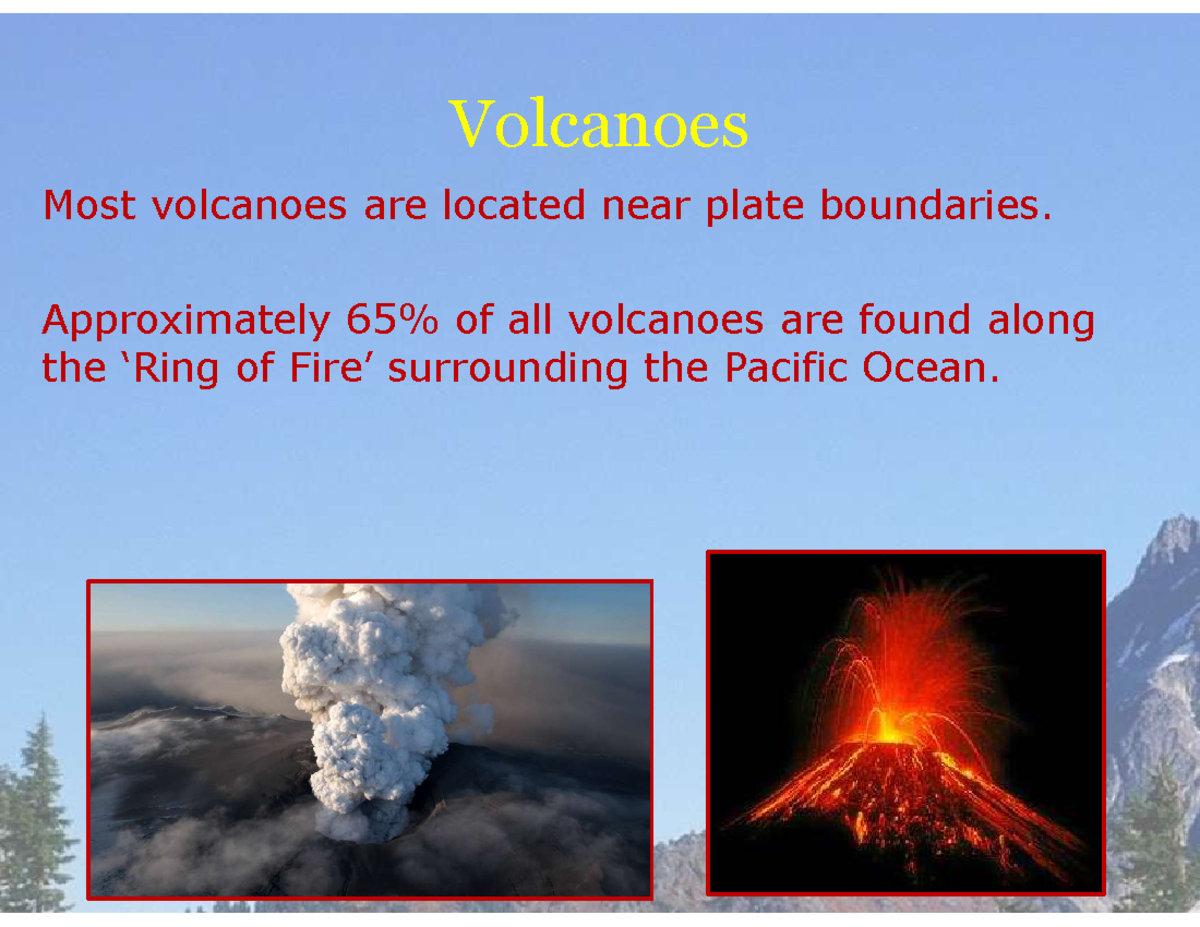 Volcanoes

Most volcanoes are located near plate boundaries.

Approximately 65% of all volcanoes are found along the ‘Ring of Fire’ surrounding the Pacific Ocean.